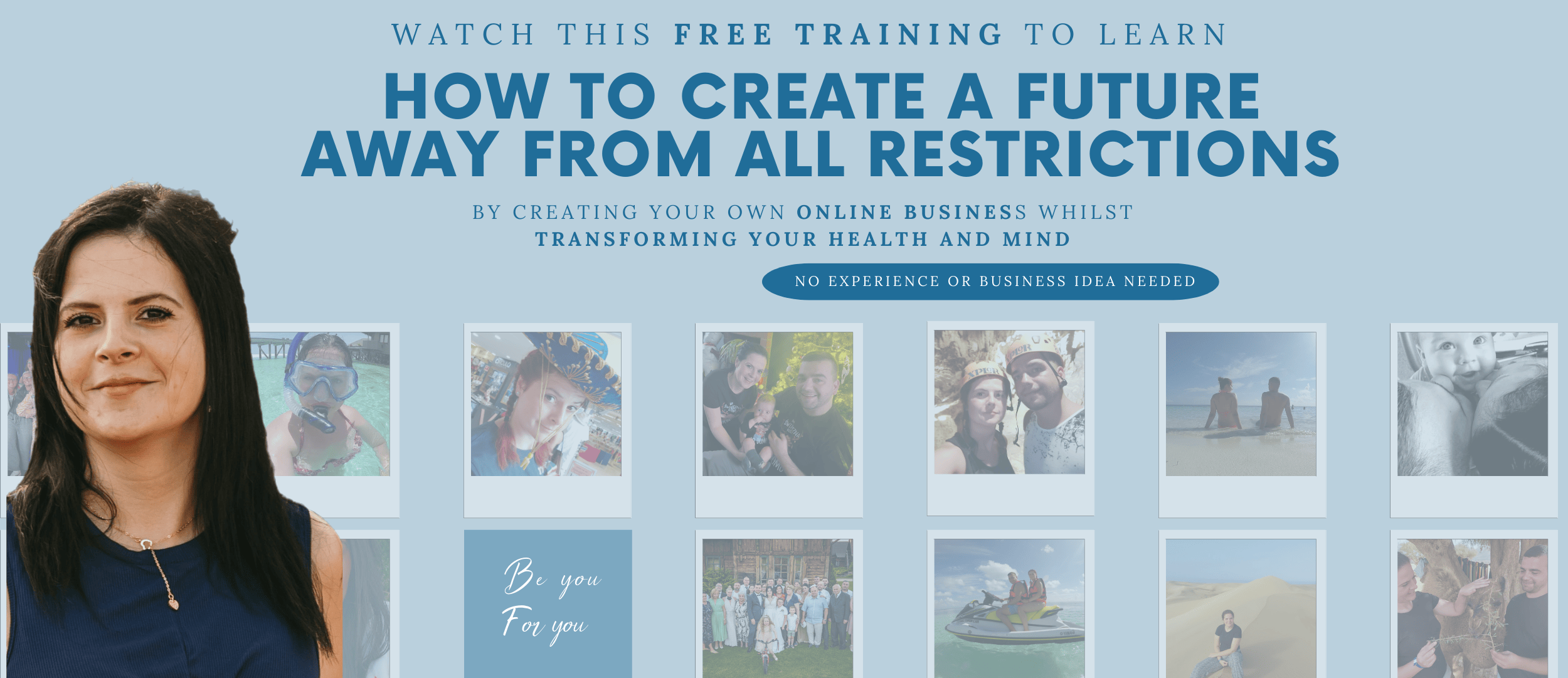 WATCH THIS FREE TRAINING TO LEARN

HOW TO CREATE A FUTURE AWAY FROM ALL RESTRICTIONS

BY CREATING YOUR OWN ONLINE BUSINESS WHILST TRANSFORMING YOUR HEALTH AND MIND

NO EXPERIENCE OR BUSINESS IDEA NEEDED

Be you For you